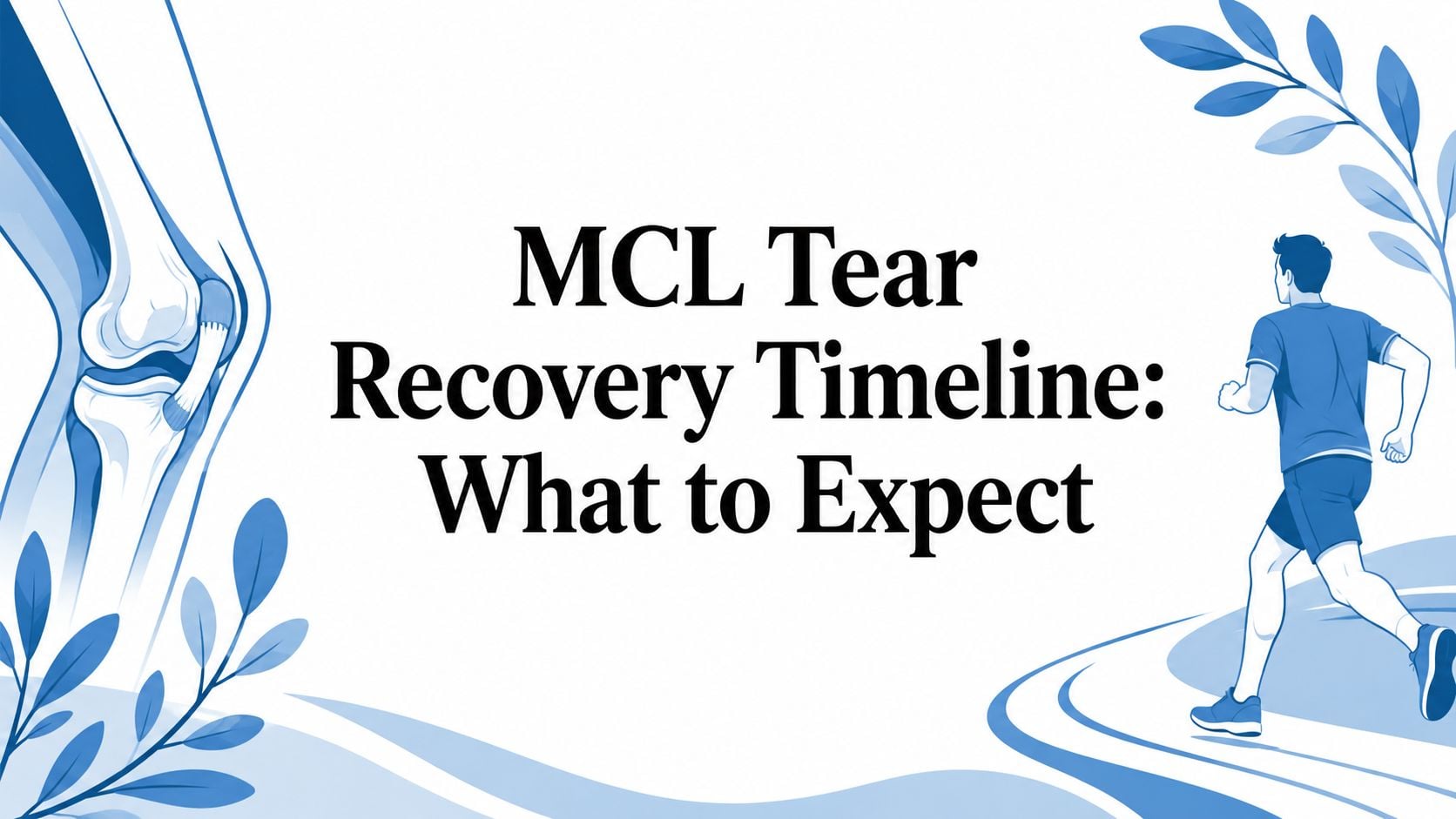 MCL Tear Recovery Timeline: What to Expect